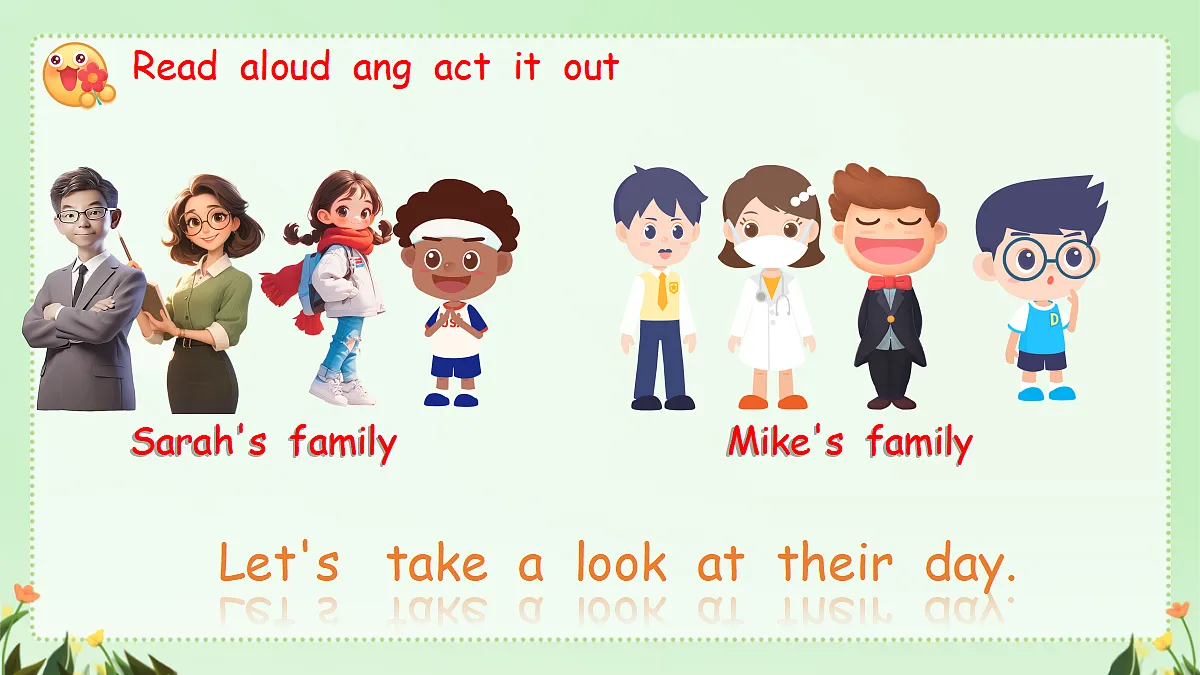 Read aloud ang act it out

Sarah's family

Mike's family

Let's take a look at their day.